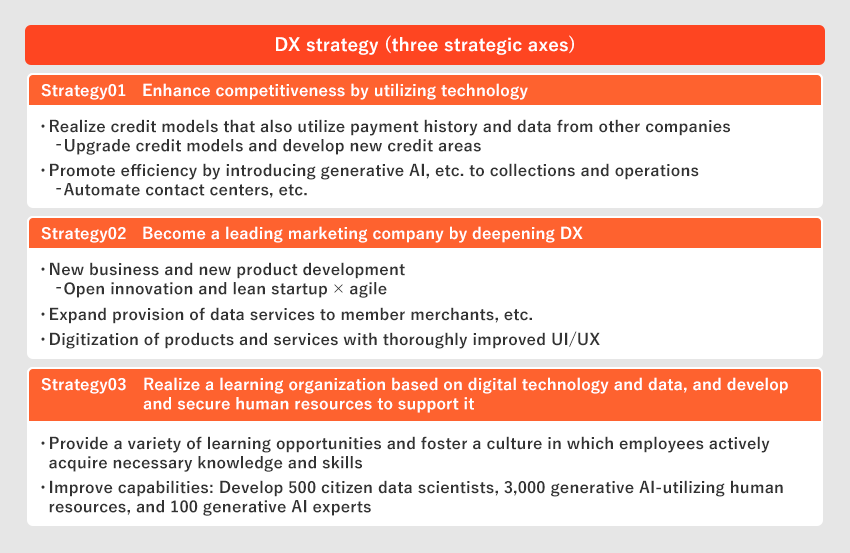 DX strategy (three strategic axes)

Strategy01 Enhance competitiveness by utilizing technology

・Realize credit models that also utilize payment history and data from other companies
-Upgrade credit models and develop new credit areas

・Promote efficiency by introducing generative AI, etc. to collections and operations
-Automate contact centers, etc.

Strategy02 Become a leading marketing company by deepening DX

・New business and new product development
-Open innovation and lean startup × agile

・Expand provision of data services to member merchants, etc.

・Digitization of products and services with thoroughly improved UI/UX

Strategy03 Realize a learning organization based on digital technology and data, and develop and secure human resources to support it

・Provide a variety of learning opportunities and foster a culture in which employees actively acquire necessary knowledge and skills

・Improve capabilities: Develop 500 citizen data scientists, 3,000 generative AI-utilizing human resources, and 100 generative AI experts